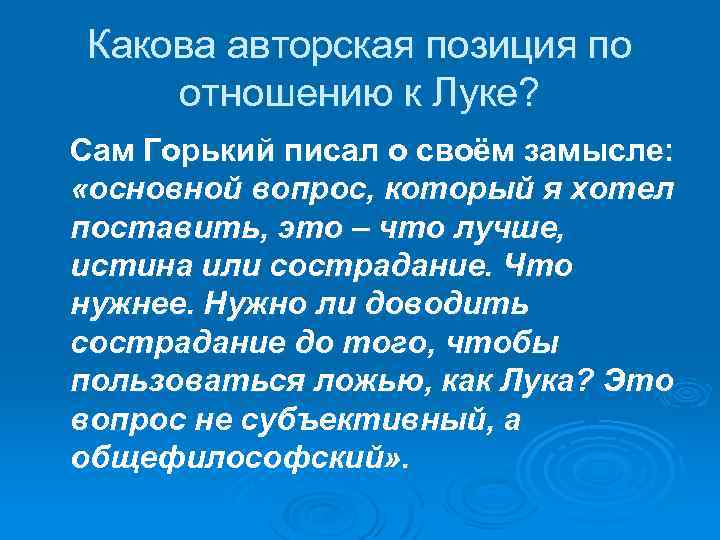 Какова авторская позиция по отношению к Луке?

Сам Горький писал о своём замысле: «основной вопрос, который я хотел поставить, это – что лучше, истина или сострадание. Что нужнее. Нужно ли доводить сострадание до того, чтобы пользоваться ложью, как Лука? Это вопрос не субъективный, а общефилософский».